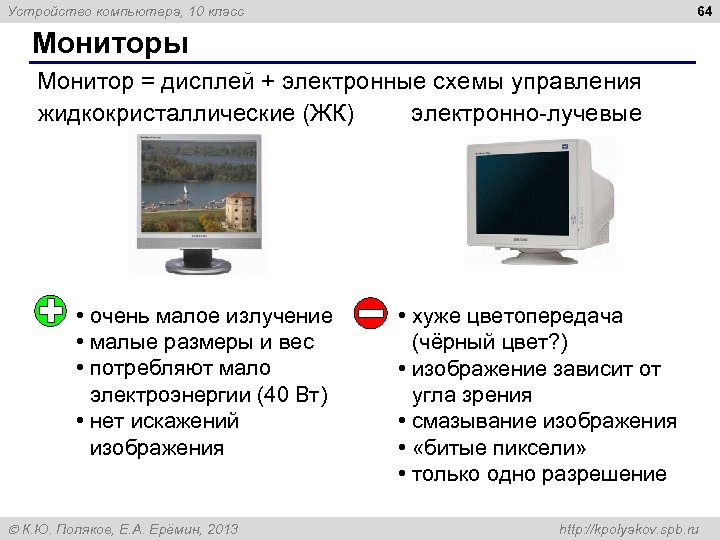 Устройство компьютера, 10 класс

64

Мониторы

Монитор = дисплей + электронные схемы управления

жидкокристаллические (ЖК)

электронно-лучевые

• очень малое излучение
• малые размеры и вес
• потребляют мало электроэнергии (40 Вт)
• нет искажений изображения

• хуже цветопередача (чёрный цвет?)
• изображение зависит от угла зрения
• смазывание изображения
• «битые пиксели»
• только одно разрешение

© К.Ю. Поляков, Е.А. Ерёмин, 2013

http://kpolyakov.spb.ru